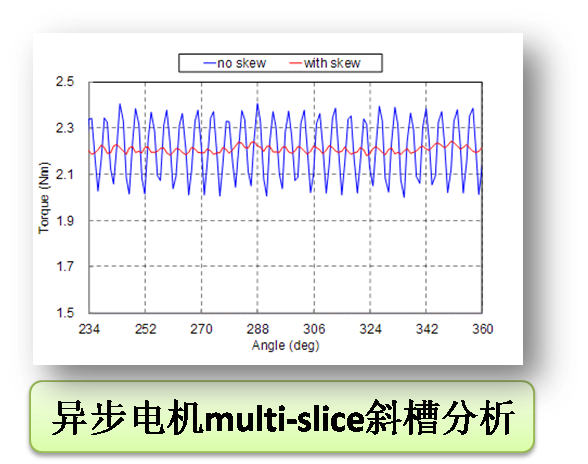 no skew
with skew

2.5
2.3
2.1
1.9
1.7
1.5

Torque (Nm)

234
252
270
288
306
324
342
360

Angle (deg)

异步电机multi-slice斜槽分析